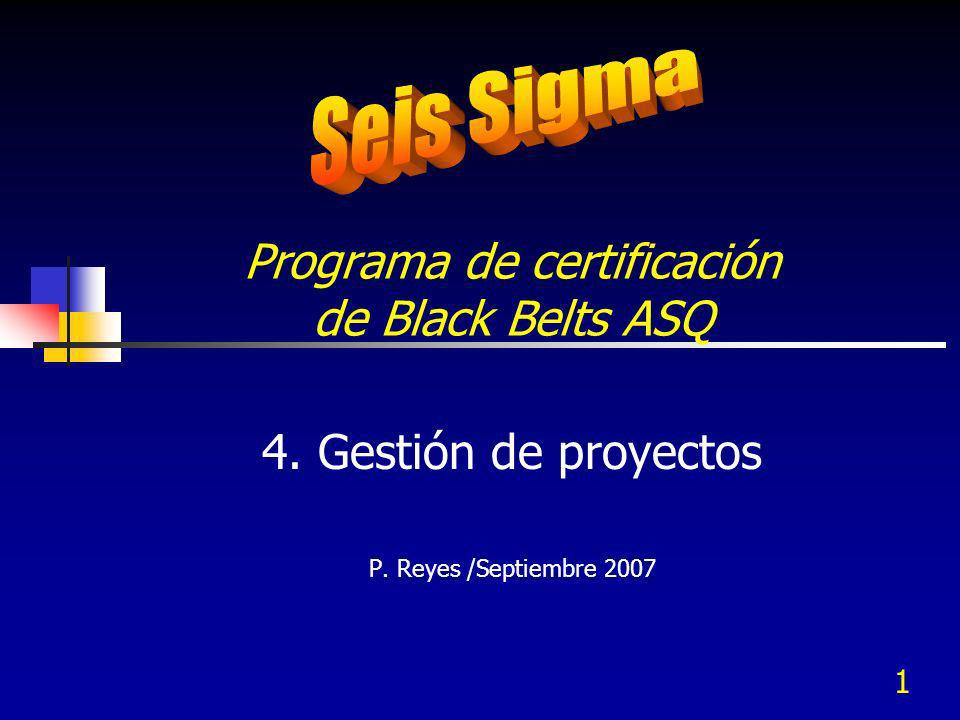 Seis Sigma

Programa de certificación de Black Belts ASQ

4. Gestión de proyectos

P. Reyes /Septiembre 2007

1